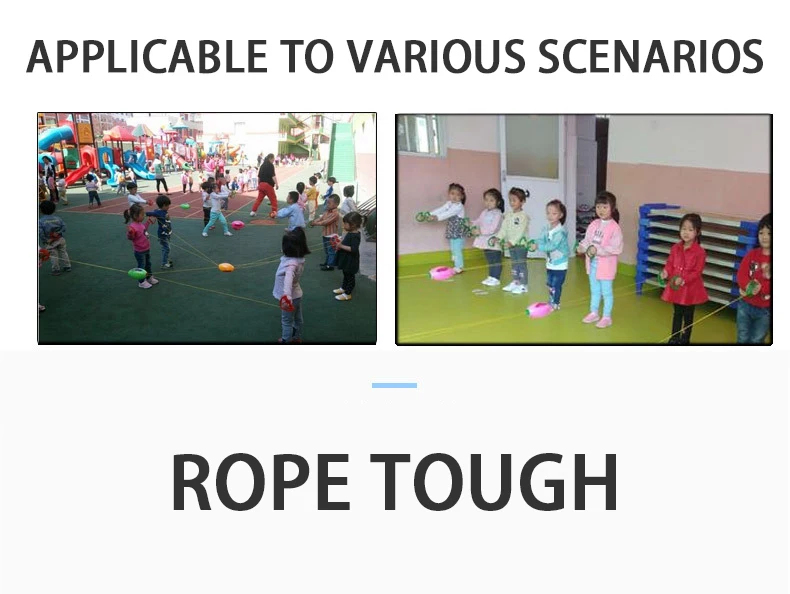 APPLICABLE TO VARIOUS SCENARIOS

ROPE TOUGH